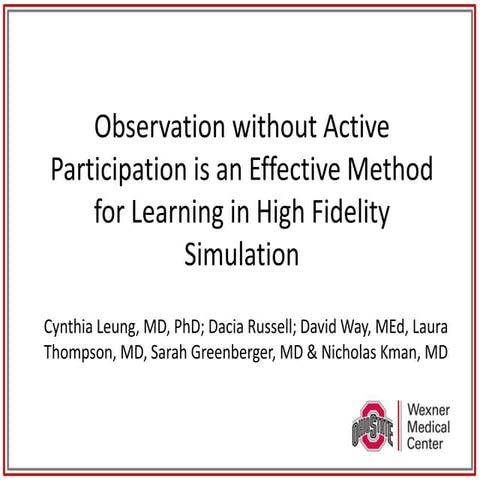 Observation without Active Participation is an Effective Method for Learning in High Fidelity Simulation

Cynthia Leung, MD, PhD; Dacia Russell; David Way, MEd, Laura Thompson, MD, Sarah Greenberger, MD & Nicholas Kman, MD

OHIO STATE

Wexner Medical Center